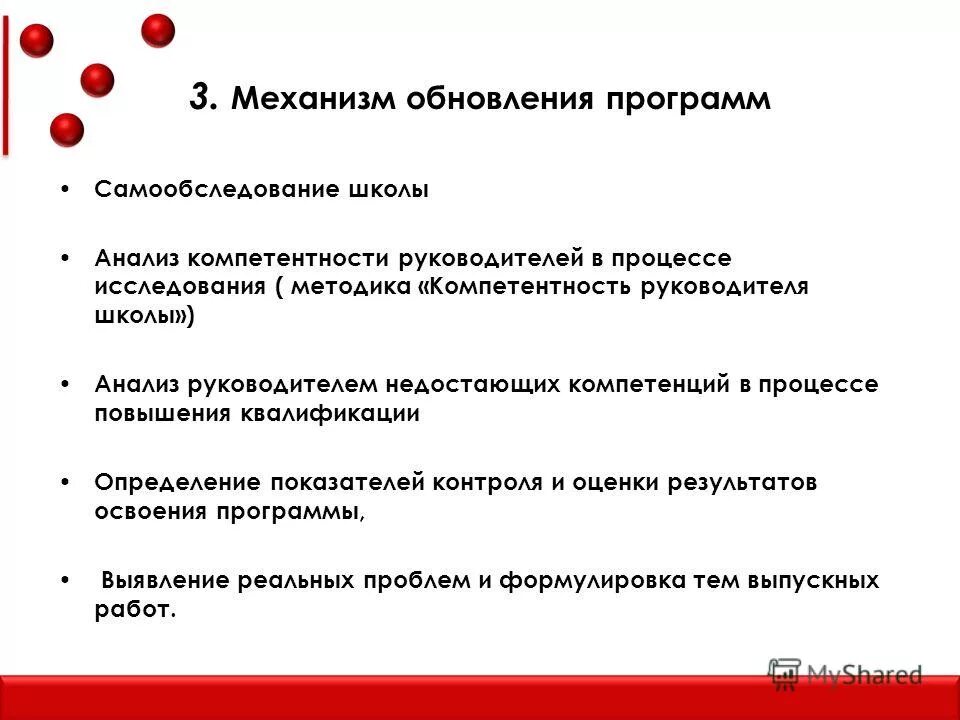 3. Механизм обновления программ

• Самообследование школы

• Анализ компетентности руководителей в процессе исследования ( методика «Компетентность руководителя школы»)

• Анализ руководителем недостающих компетенций в процессе повышения квалификации

• Определение показателей контроля и оценки результатов освоения программы,

• Выявление реальных проблем и формулировка тем выпускных работ.

MyShared